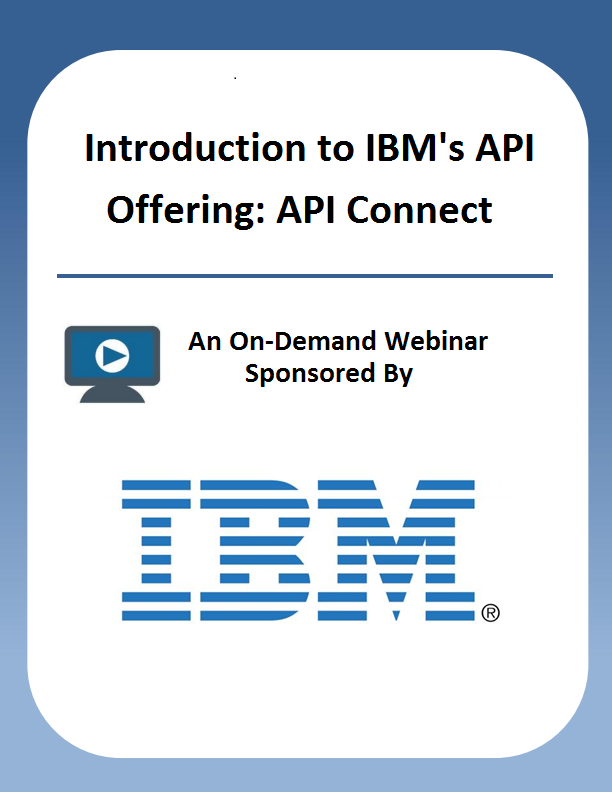 Introduction to IBM's API Offering: API Connect

An On-Demand Webinar Sponsored By

IBM®